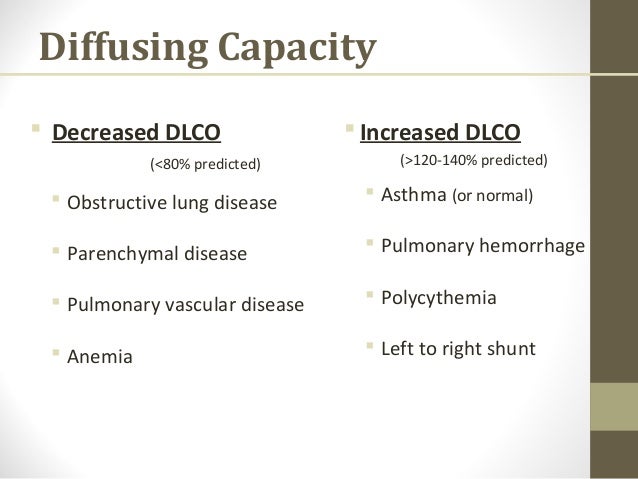 Diffusing Capacity

Decreased DLCO

(<80% predicted)

Obstructive lung disease

Parenchymal disease

Pulmonary vascular disease

Anemia

Increased DLCO

(>120-140% predicted)

Asthma (or normal)

Pulmonary hemorrhage

Polycythemia

Left to right shunt